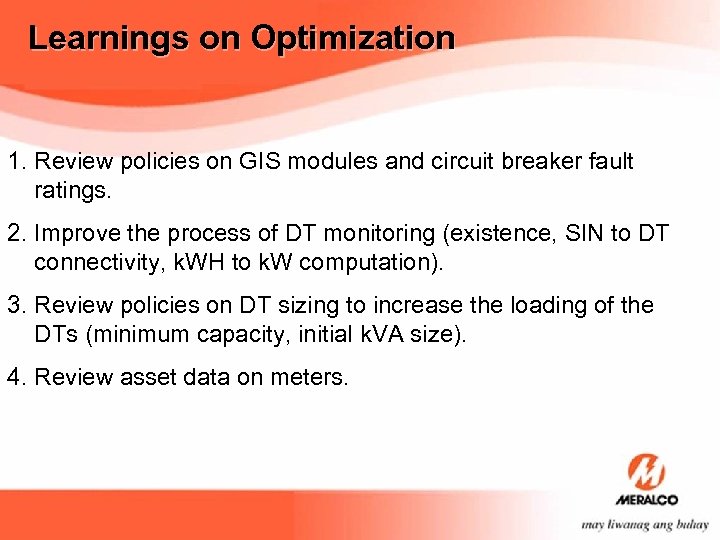 Learnings on Optimization

1. Review policies on GIS modules and circuit breaker fault ratings.

2. Improve the process of DT monitoring (existence, SIN to DT connectivity, kWH to kW computation).

3. Review policies on DT sizing to increase the loading of the DTs (minimum capacity, initial kVA size).

4. Review asset data on meters.

MERALCO
may liwanag ang buhay